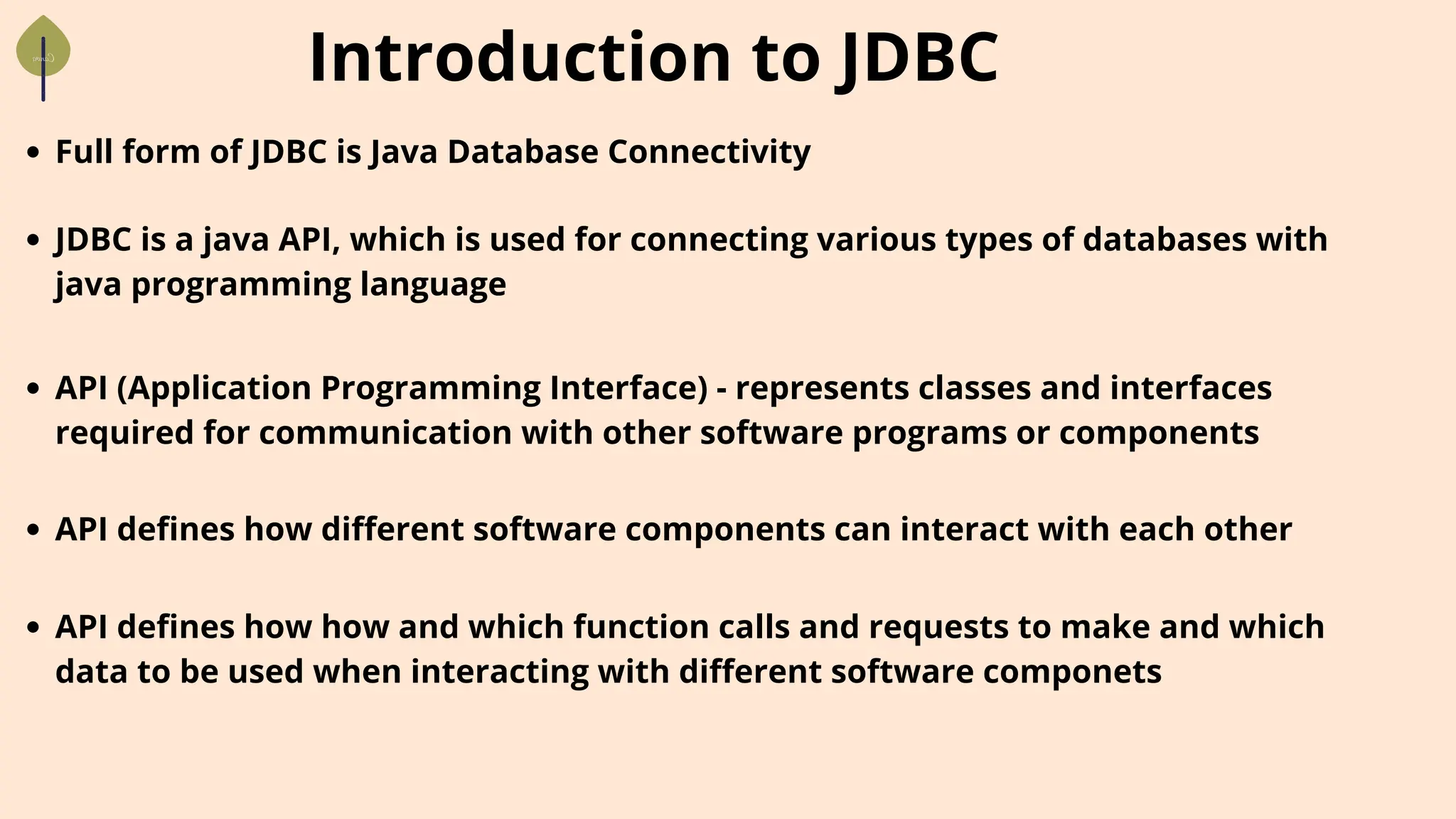 Introduction to JDBC

• Full form of JDBC is Java Database Connectivity

• JDBC is a java API, which is used for connecting various types of databases with java programming language

• API (Application Programming Interface) - represents classes and interfaces required for communication with other software programs or components

• API defines how different software components can interact with each other

• API defines how how and which function calls and requests to make and which data to be used when interacting with different software componets